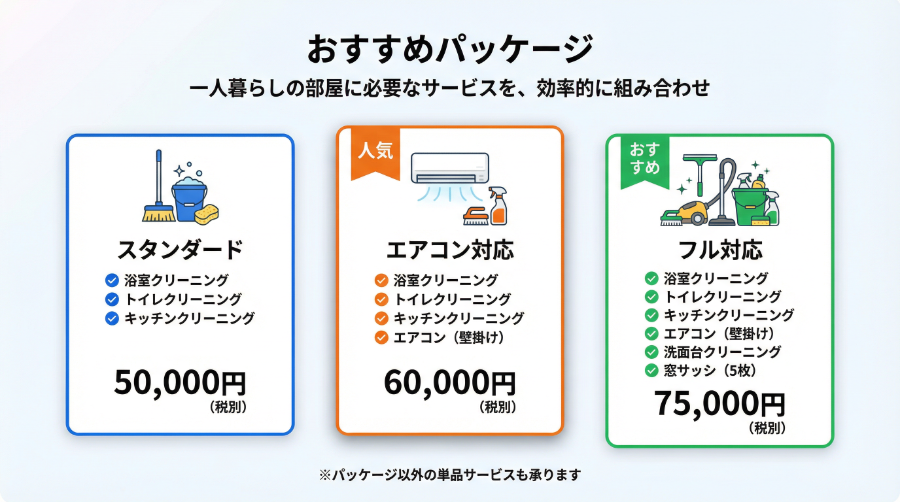 おすすめパッケージ

一人暮らしの部屋に必要なサービスを、効率的に組み合わせ

スタンダード

浴室クリーニング
トイレクリーニング
キッチンクリーニング

50,000円
（税別）

人気

エアコン対応

浴室クリーニング
トイレクリーニング
キッチンクリーニング
エアコン（壁掛け）

60,000円
（税別）

おすすめ

フル対応

浴室クリーニング
トイレクリーニング
キッチンクリーニング
エアコン（壁掛け）
洗面台クリーニング
窓サッシ（5枚）

75,000円
（税別）

※パッケージ以外の単品サービスも承ります